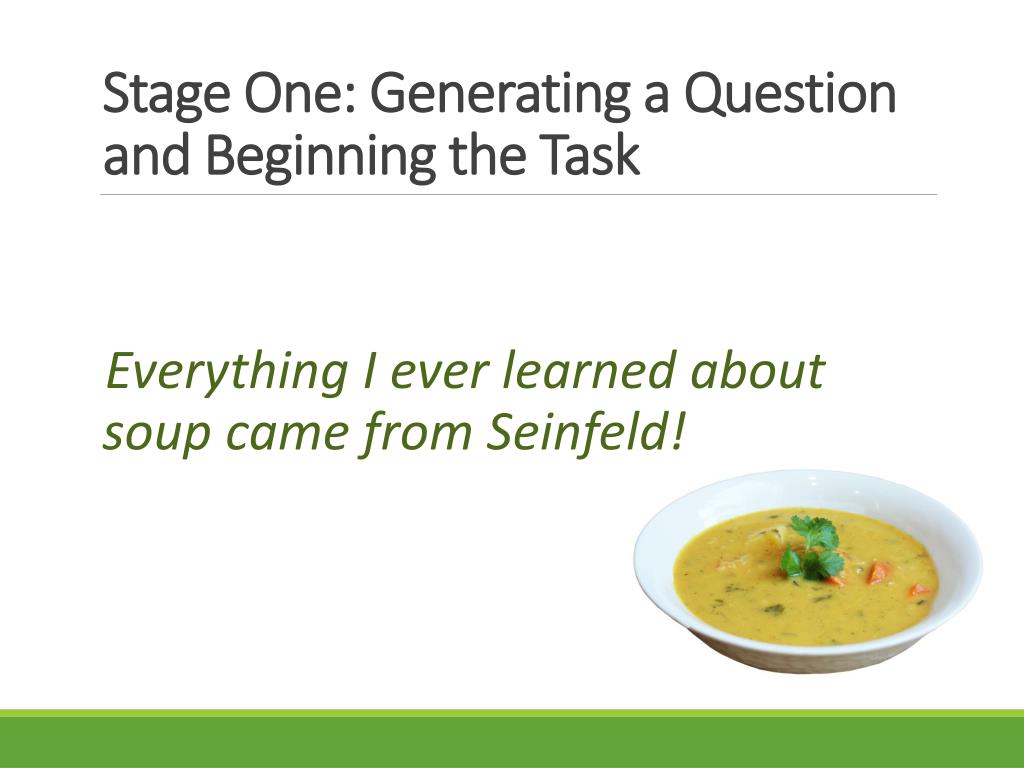 Stage One: Generating a Question and Beginning the Task

Everything I ever learned about soup came from Seinfeld!